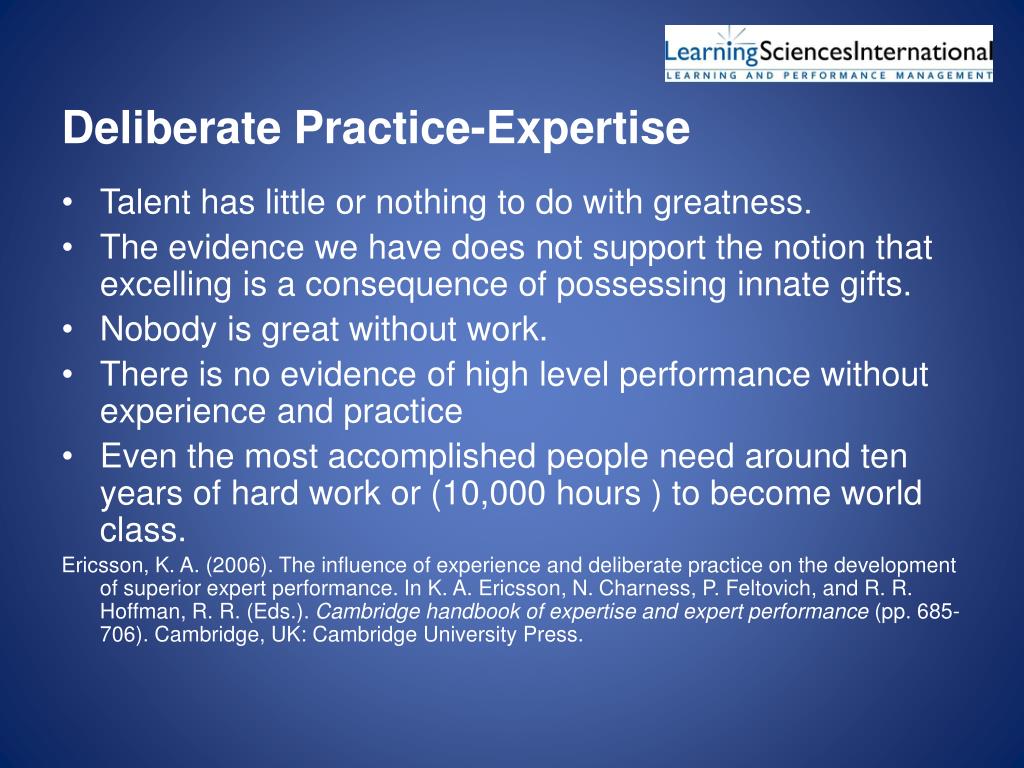 LearningSciencesInternational
LEARNING AND PERFORMANCE MANAGEMENT

Deliberate Practice-Expertise

• Talent has little or nothing to do with greatness.
• The evidence we have does not support the notion that excelling is a consequence of possessing innate gifts.
• Nobody is great without work.
• There is no evidence of high level performance without experience and practice
• Even the most accomplished people need around ten years of hard work or (10,000 hours ) to become world class.

Ericsson, K. A. (2006). The influence of experience and deliberate practice on the development of superior expert performance. In K. A. Ericsson, N. Charness, P. Feltovich, and R. R. Hoffman, R. R. (Eds.). Cambridge handbook of expertise and expert performance (pp. 685-706). Cambridge, UK: Cambridge University Press.